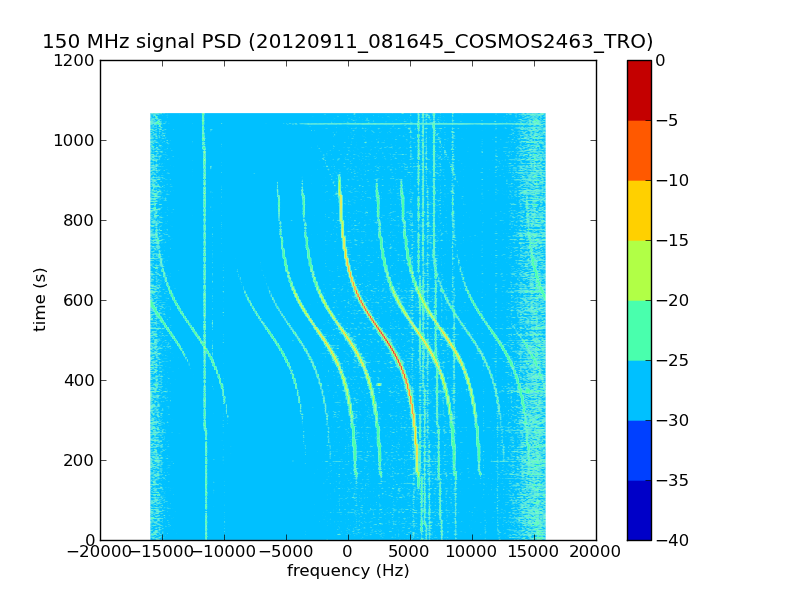 150 MHz signal PSD (20120911_081645_COSMOS2463_TRO)

1200
1000
800
600
400
200
0
time (s)

−20000 −15000 −10000 −5000 0 5000 10000 15000 20000
frequency (Hz)

0
−5
−10
−15
−20
−25
−30
−35
−40